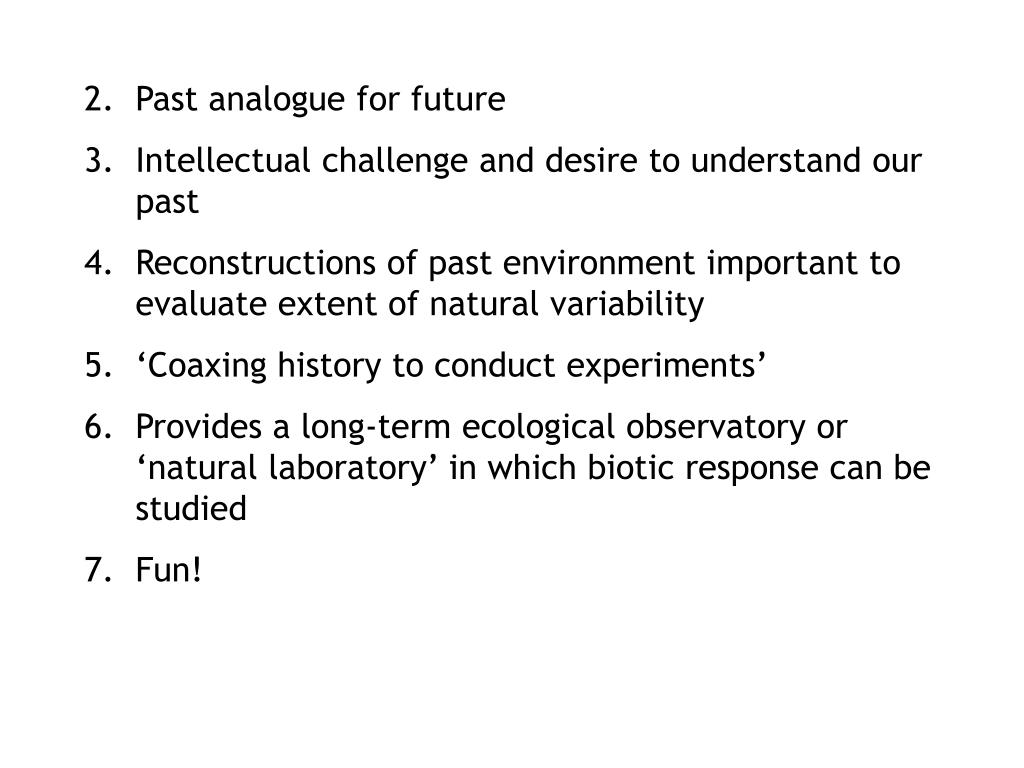 2. Past analogue for future
3. Intellectual challenge and desire to understand our past
4. Reconstructions of past environment important to evaluate extent of natural variability
5. ‘Coaxing history to conduct experiments’
6. Provides a long-term ecological observatory or ‘natural laboratory’ in which biotic response can be studied
7. Fun!